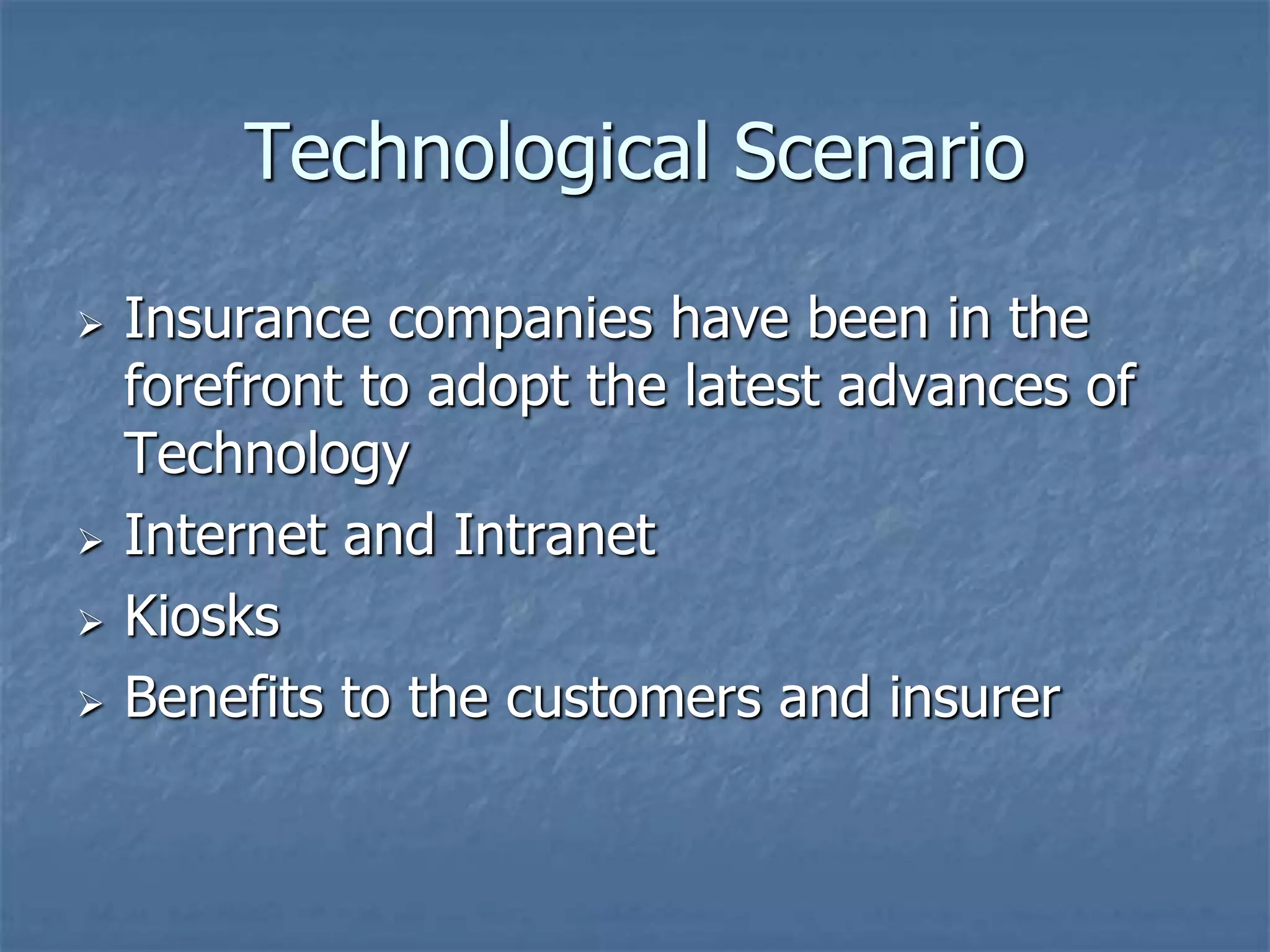 Technological Scenario

➢ Insurance companies have been in the forefront to adopt the latest advances of Technology
➢ Internet and Intranet
➢ Kiosks
➢ Benefits to the customers and insurer